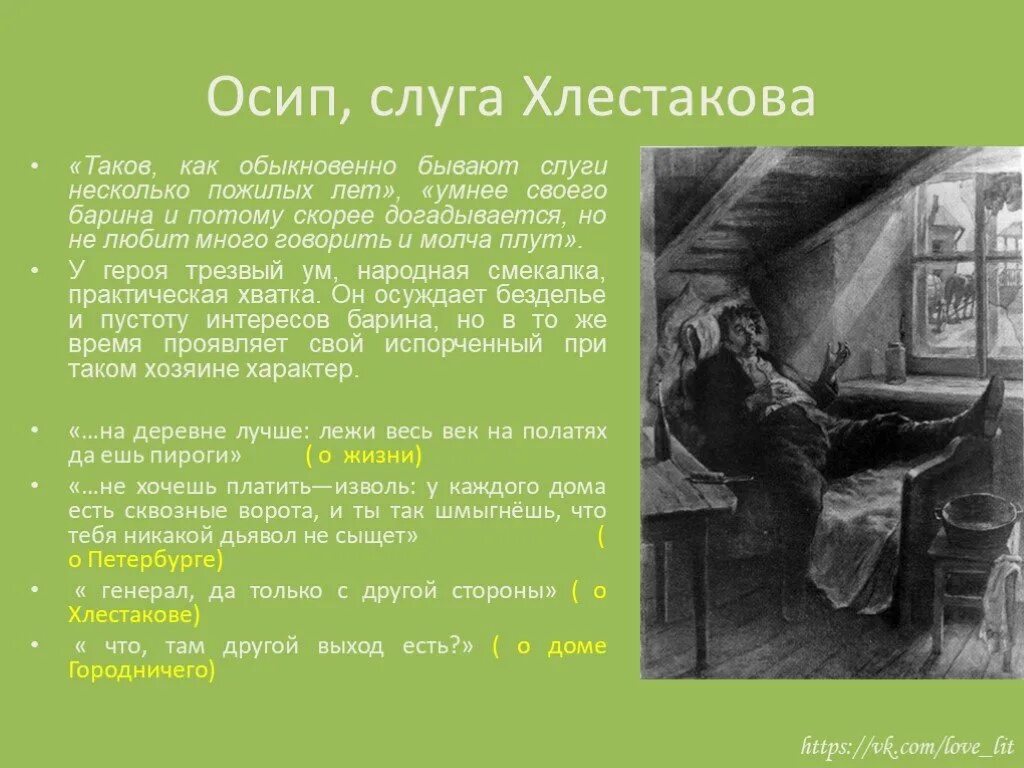 Осип, слуга Хлестакова

• «Таков, как обыкновенно бывают слуги несколько пожилых лет», «умнее своего барина и потому скорее догадывается, но не любит много говорить и молча плут».

• У героя трезвый ум, народная смекалка, практическая хватка. Он осуждает безделье и пустоту интересов барина, но в то же время проявляет свой испорченный при таком хозяине характер.

• «…на деревне лучше: лежи весь век на полатях да ешь пироги» ( о жизни)

• «…не хочешь платить—изволь: у каждого дома есть сквозные ворота, и ты так шмыгнёшь, что тебя никакой дьявол не сыщет» ( о Петербурге)

• « генерал, да только с другой стороны» ( о Хлестакове)

• « что, там другой выход есть?» ( о доме Городничего)

https://vk.com/love_lit